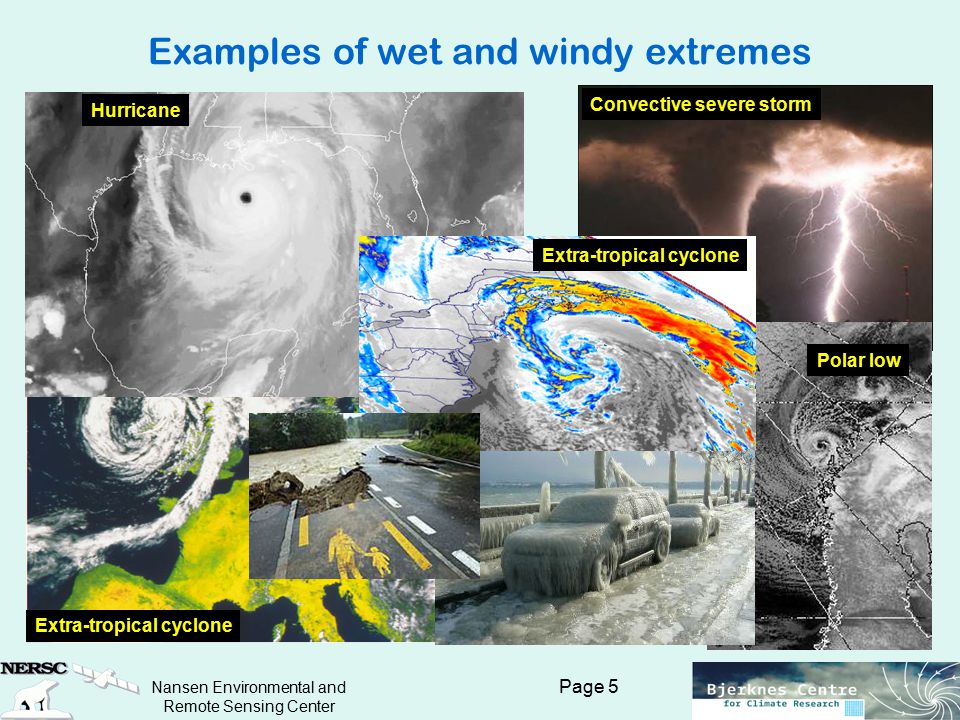 Examples of wet and windy extremes

Hurricane

Convective severe storm

Extra-tropical cyclone

Polar low

Extra-tropical cyclone

NERSC

Nansen Environmental and Remote Sensing Center

Page 5

Bjerknes Centre for Climate Research